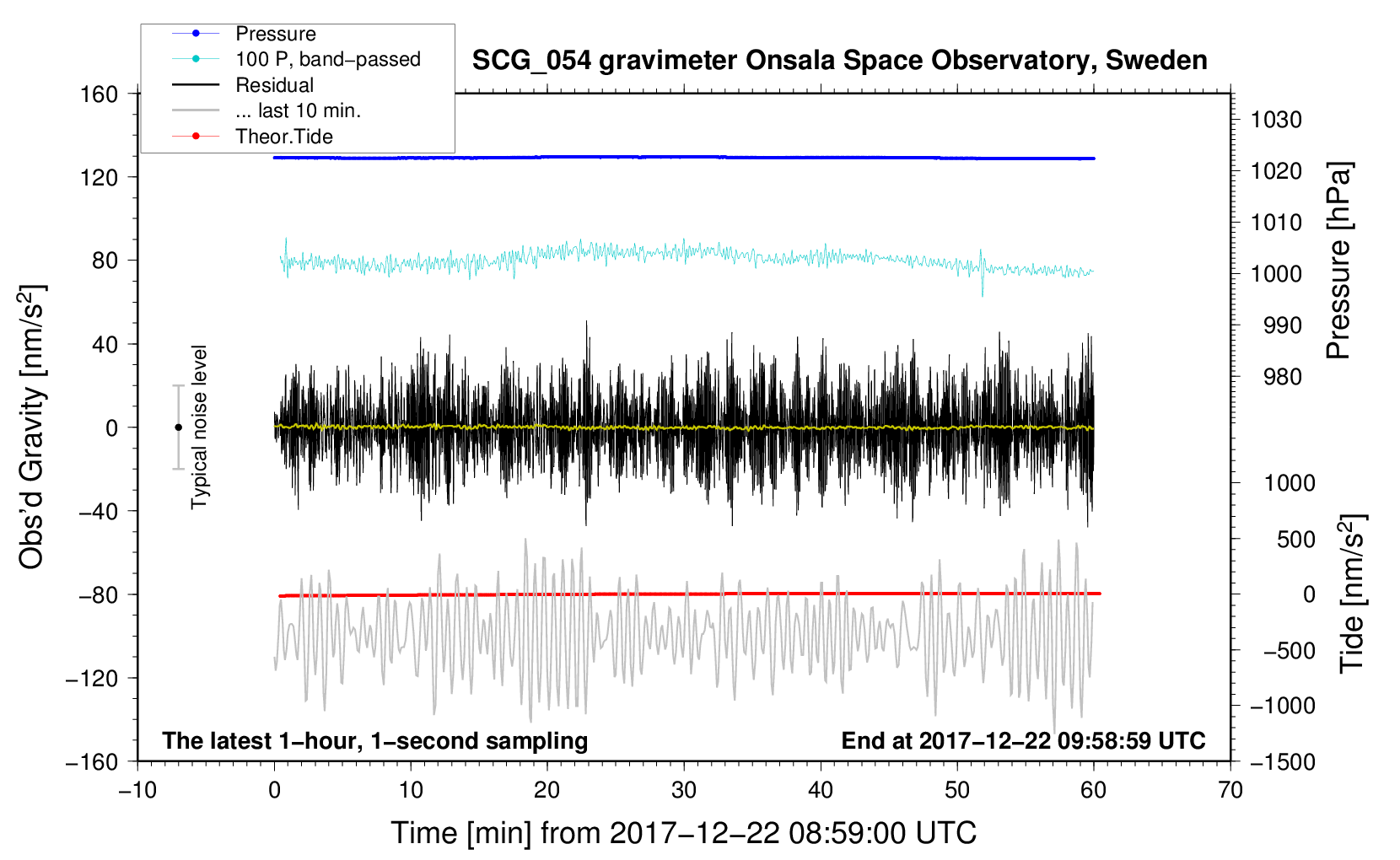 Pressure
100 P, band−passed
Residual
... last 10 min.
Theor.Tide

SCG_054 gravimeter Onsala Space Observatory, Sweden

160
120
80
40
0
−40
−80
−120
−160

Obs'd Gravity [nm/s$^2$]

Typical noise level

1030
1020
1010
1000
990
980

Pressure [hPa]

1000
500
0
−500
−1000
−1500

Tide [nm/s$^2$]

The latest 1−hour, 1−second sampling

End at 2017−12−22 09:58:59 UTC

−10
0
10
20
30
40
50
60
70

Time [min] from 2017−12−22 08:59:00 UTC